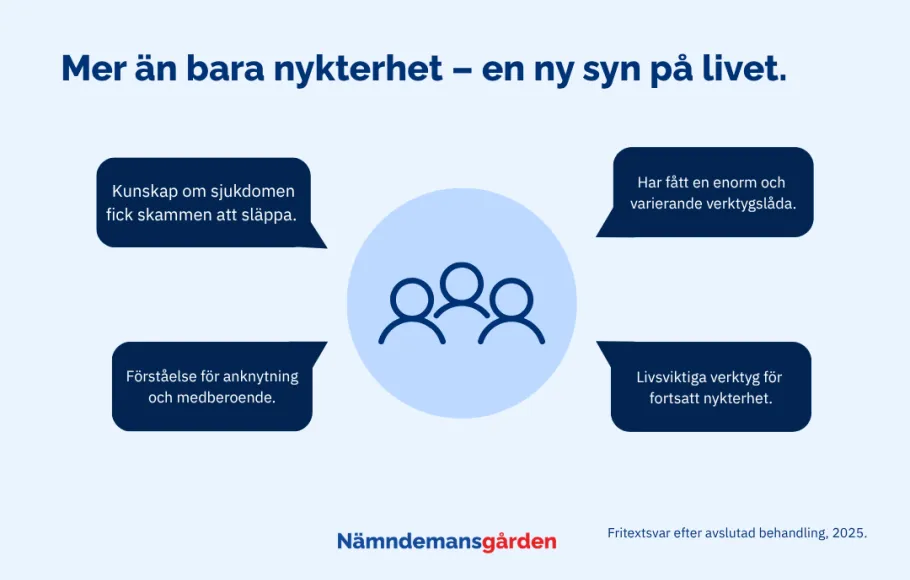 Mer än bara nykterhet – en ny syn på livet.

Kunskap om sjukdomen fick skammen att släppa.

Har fått en enorm och varierande verktygslåda.

Förståelse för anknytning och medberoende.

Livsviktiga verktyg för fortsatt nykterhet.

Nämndemansgården

Fritextsvar efter avslutad behandling, 2025.